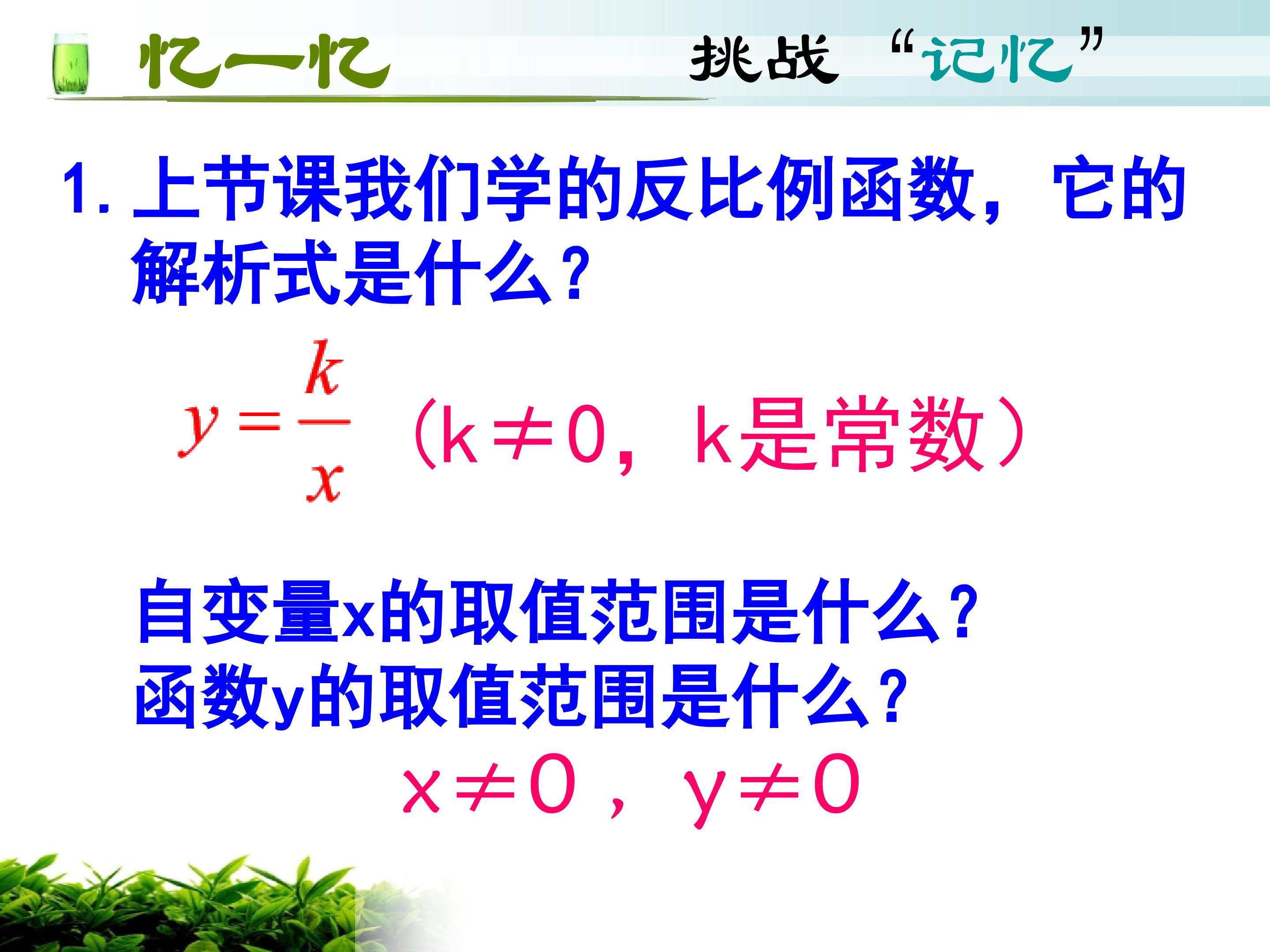 忆一忆

挑战 “记忆”

1. 上节课我们学的反比例函数，它的解析式是什么？

$y=\frac{k}{x}$ （k≠0，k是常数）

自变量x的取值范围是什么？
函数y的取值范围是什么？

x≠0，y≠0